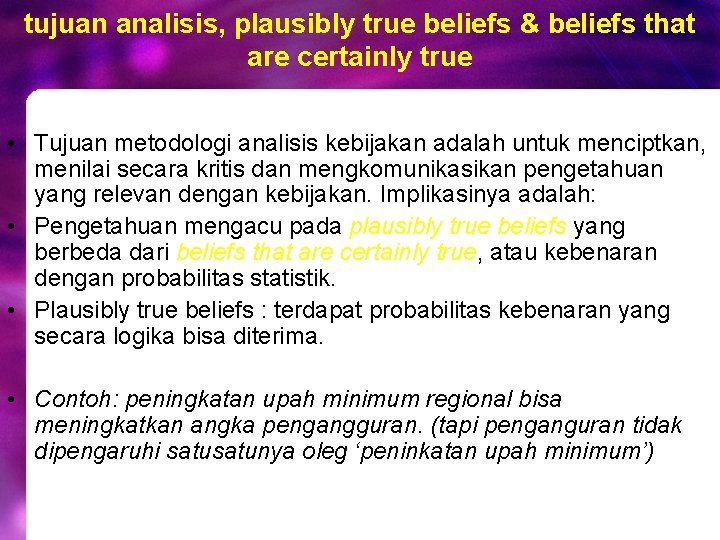 tujuan analisis, plausibly true beliefs & beliefs that are certainly true

• Tujuan metodologi analisis kebijakan adalah untuk menciptkan, menilai secara kritis dan mengkomunikasikan pengetahuan yang relevan dengan kebijakan. Implikasinya adalah:
• Pengetahuan mengacu pada plausibly true beliefs yang berbeda dari beliefs that are certainly true, atau kebenaran dengan probabilitas statistik.
• Plausibly true beliefs : terdapat probabilitas kebenaran yang secara logika bisa diterima.

• Contoh: peningkatan upah minimum regional bisa meningkatkan angka pengangguran. (tapi penganguran tidak dipengaruhi satusatunya oleg ‘peninkatan upah minimum’)